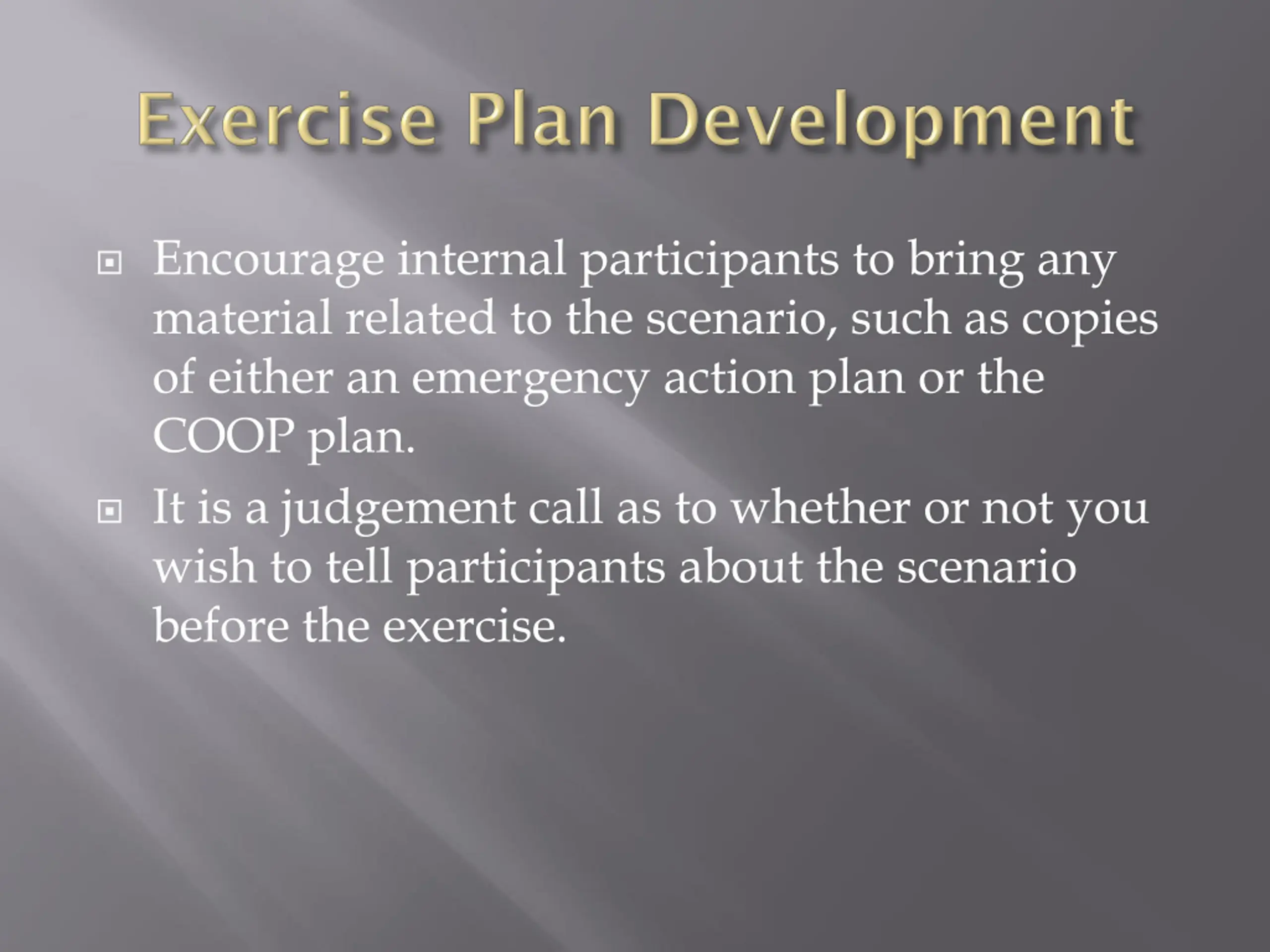 Exercise Plan Development

Encourage internal participants to bring any material related to the scenario, such as copies of either an emergency action plan or the COOP plan.

It is a judgement call as to whether or not you wish to tell participants about the scenario before the exercise.